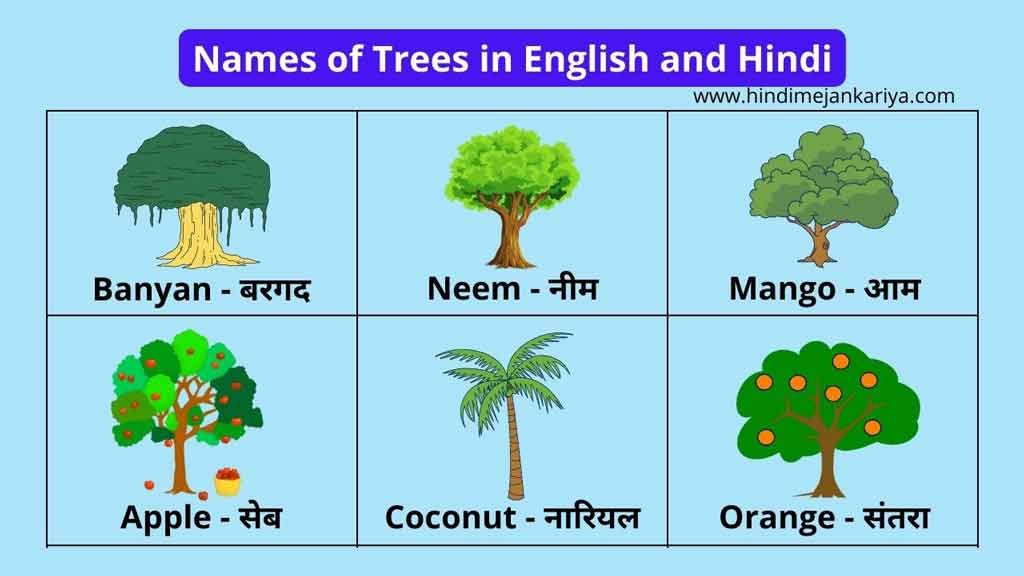 Names of Trees in English and Hindi

www.hindimejankariya.com

| Banyan - बरगद | Neem - नीम | Mango - आम |
|---|---|---|
| Apple - सेब | Coconut - नारियल | Orange - संतरा |